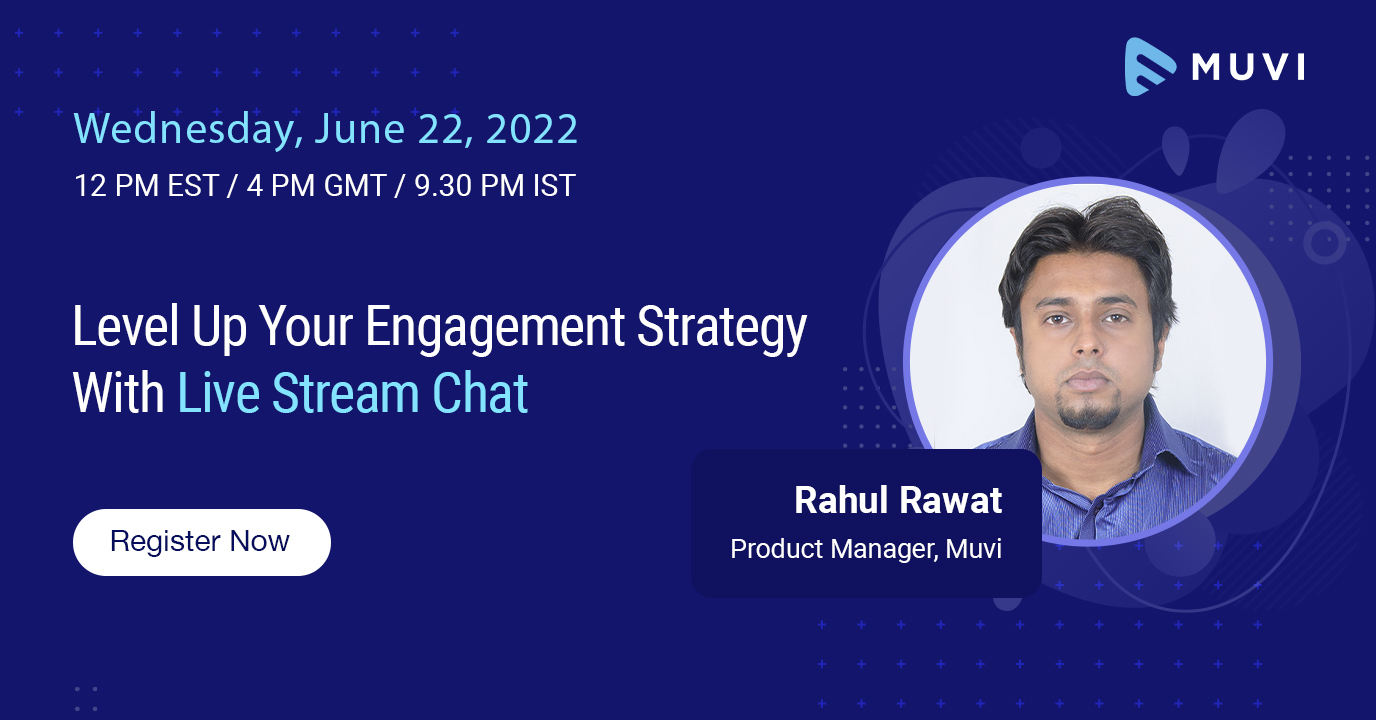 MUVI

Wednesday, June 22, 2022

12 PM EST / 4 PM GMT / 9.30 PM IST

Level Up Your Engagement Strategy With Live Stream Chat

Register Now

Rahul Rawat

Product Manager, Muvi